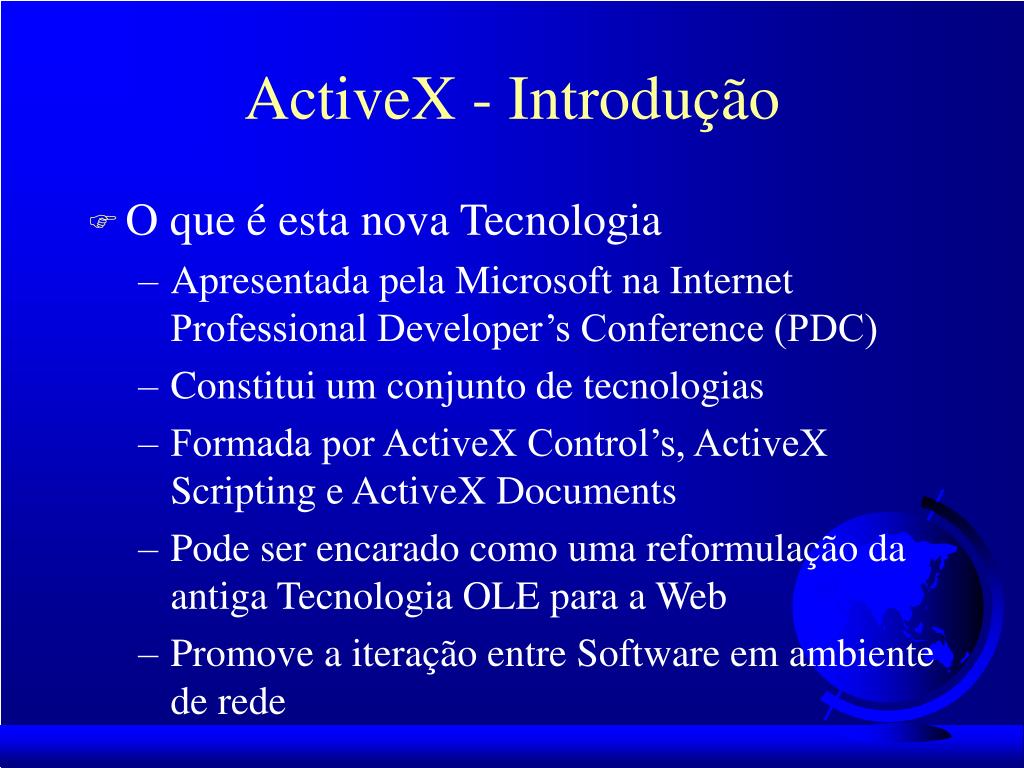 ActiveX - Introdução

O que é esta nova Tecnologia

– Apresentada pela Microsoft na Internet Professional Developer’s Conference (PDC)

– Constitui um conjunto de tecnologias

– Formada por ActiveX Control’s, ActiveX Scripting e ActiveX Documents

– Pode ser encarado como uma reformulação da antiga Tecnologia OLE para a Web

– Promove a iteração entre Software em ambiente de rede